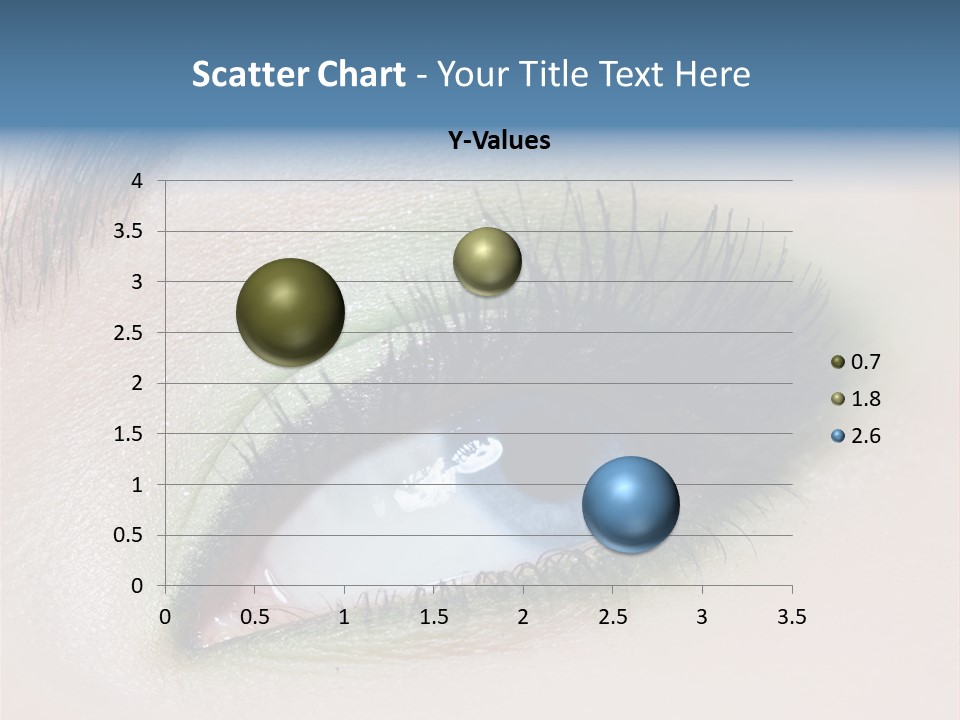 Scatter Chart - Your Title Text Here

Y-Values

4
3.5
3
2.5
2
1.5
1
0.5
0

0 0.5 1 1.5 2 2.5 3 3.5

0.7
1.8
2.6